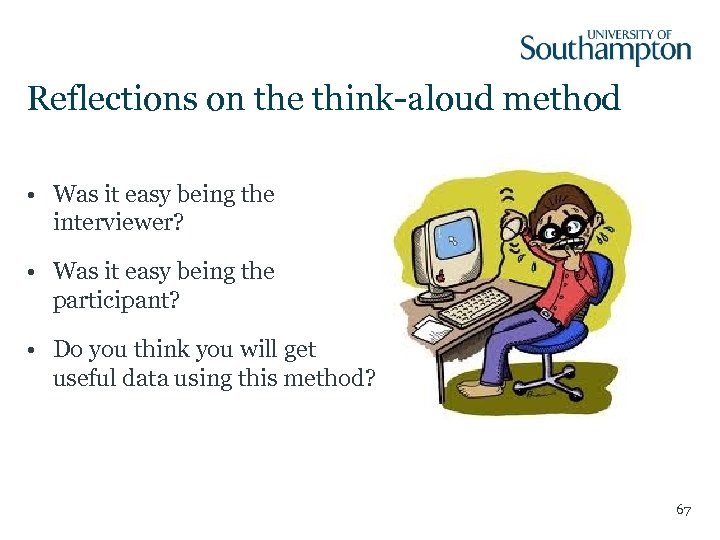 UNIVERSITY OF
Southampton

Reflections on the think-aloud method

• Was it easy being the interviewer?

• Was it easy being the participant?

• Do you think you will get useful data using this method?

67